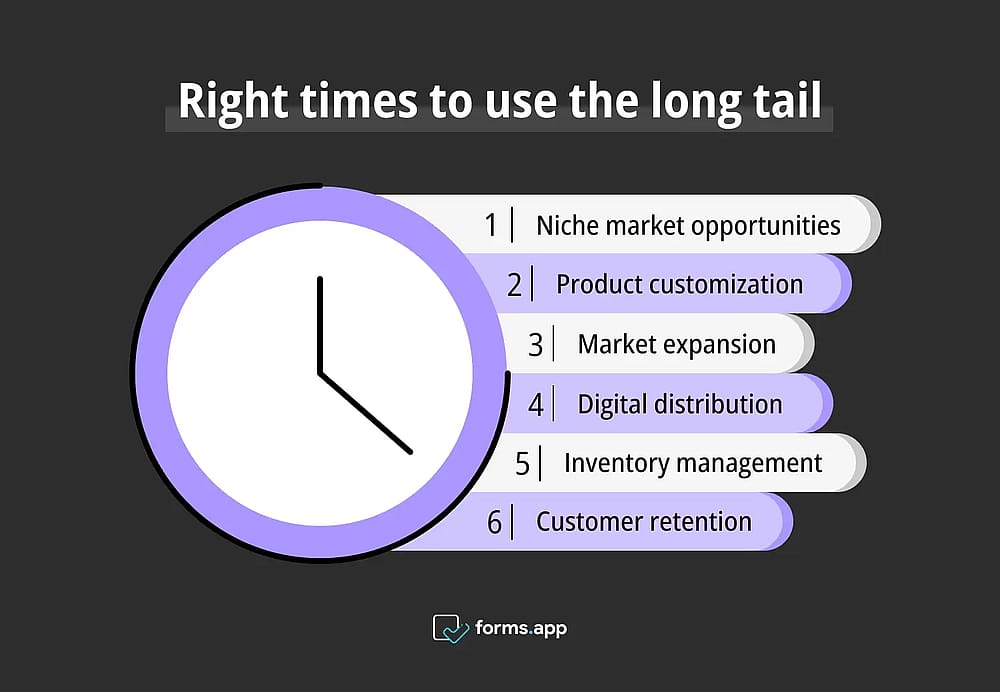 Right times to use the long tail

1 | Niche market opportunities
2 | Product customization
3 | Market expansion
4 | Digital distribution
5 | Inventory management
6 | Customer retention

forms.app